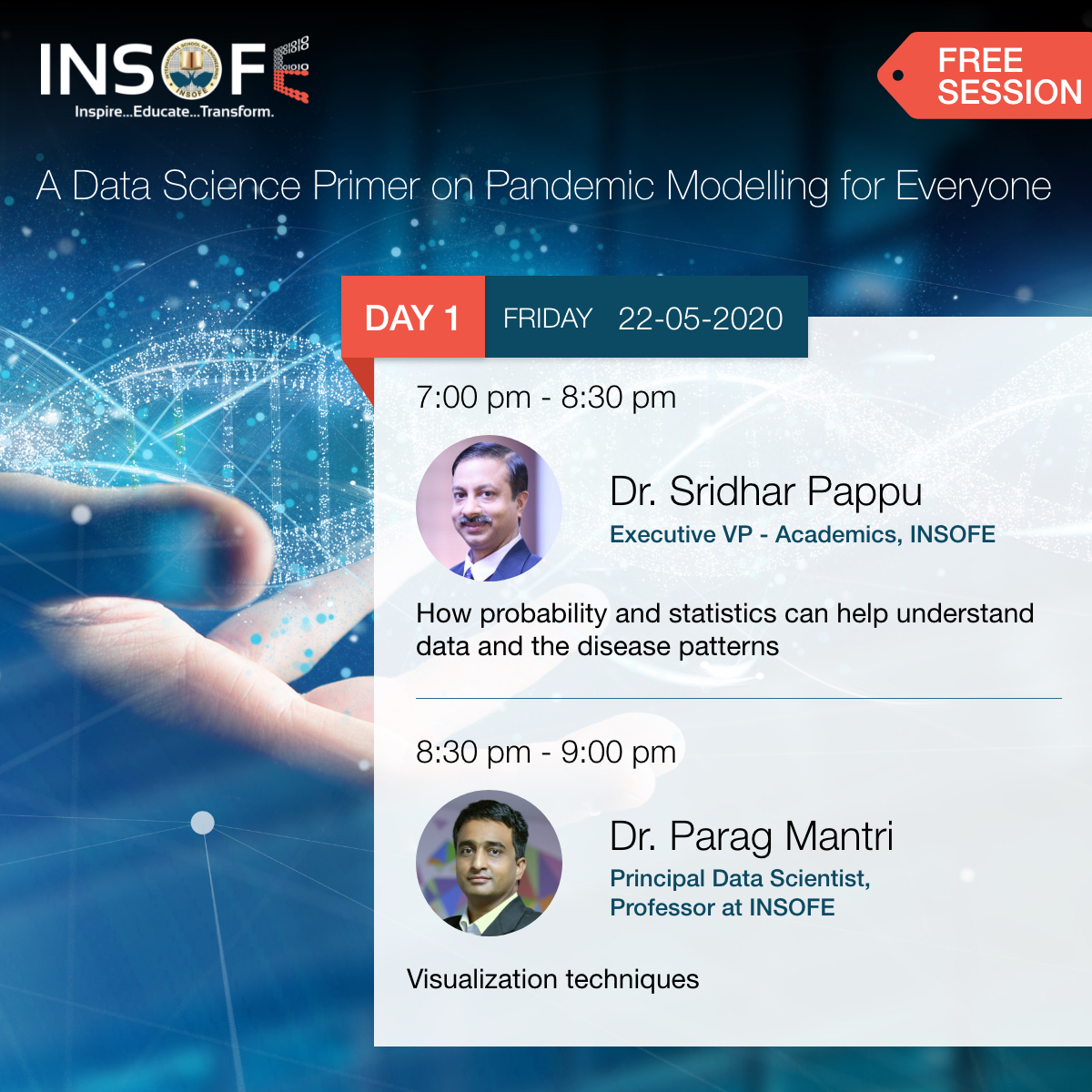 INSOFE
Inspire...Educate...Transform.

FREE SESSION

A Data Science Primer on Pandemic Modelling for Everyone

DAY 1 FRIDAY 22-05-2020

7:00 pm - 8:30 pm

Dr. Sridhar Pappu
Executive VP - Academics, INSOFE

How probability and statistics can help understand data and the disease patterns

8:30 pm - 9:00 pm

Dr. Parag Mantri
Principal Data Scientist,
Professor at INSOFE

Visualization techniques